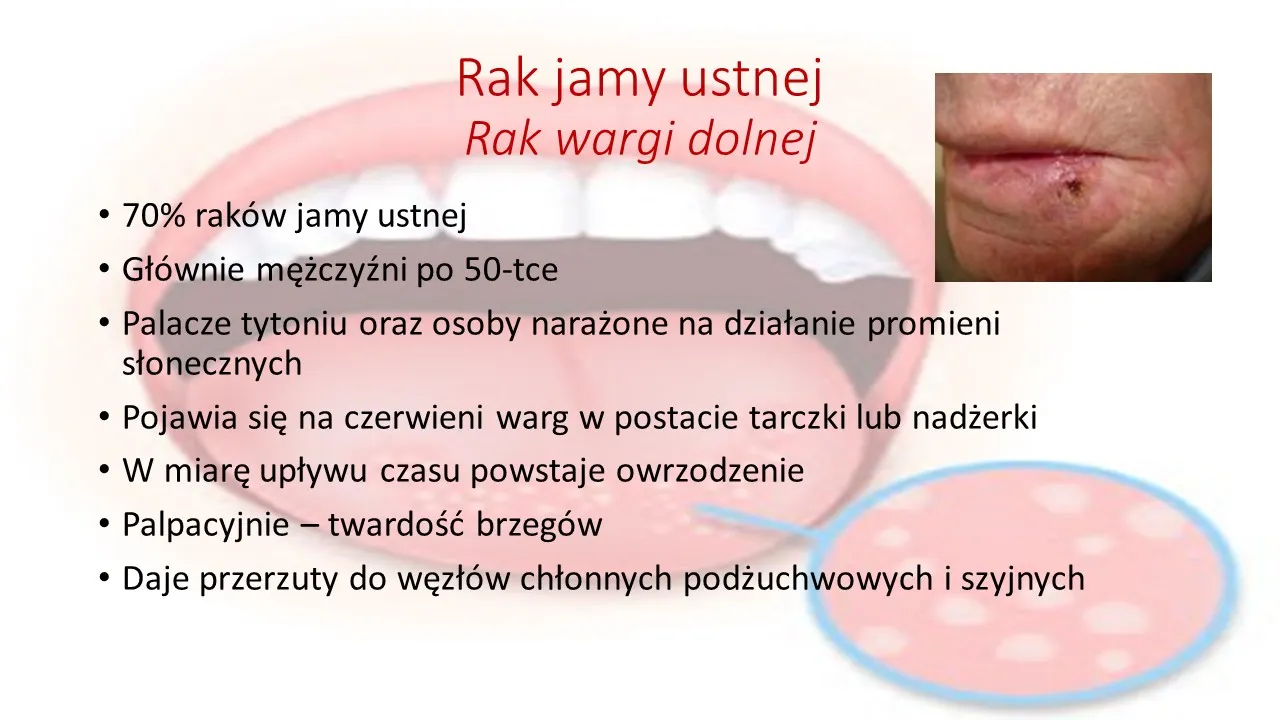 Rak jamy ustnej
Rak wargi dolnej

• 70% raków jamy ustnej
• Głównie mężczyźni po 50-tce
• Palacze tytoniu oraz osoby narażone na działanie promieni słonecznych
• Pojawia się na czerwieni warg w postacie tarczki lub nadżerki
• W miarę upływu czasu powstaje owrzodzenie
• Palpacyjnie – twardość brzegów
• Daje przerzuty do węzłów chłonnych podżuchwowych i szyjnych